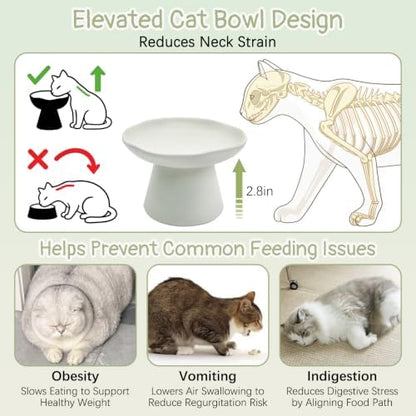 Elevated Cat Bowl Design
Reduces Neck Strain

2.8in

Helps Prevent Common Feeding Issues

Obesity
Slows Eating to Support Healthy Weight

Vomiting
Lowers Air Swallowing to Reduce Regurgitation Risk

Indigestion
Reduces Digestive Stress by Aligning Food Path